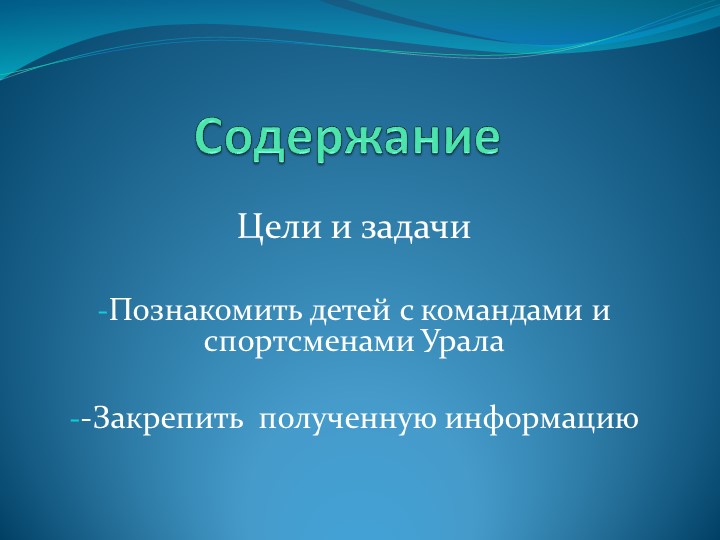 Содержание

Цели и задачи

-Познакомить детей с командами и спортсменами Урала

--Закрепить  полученную информацию